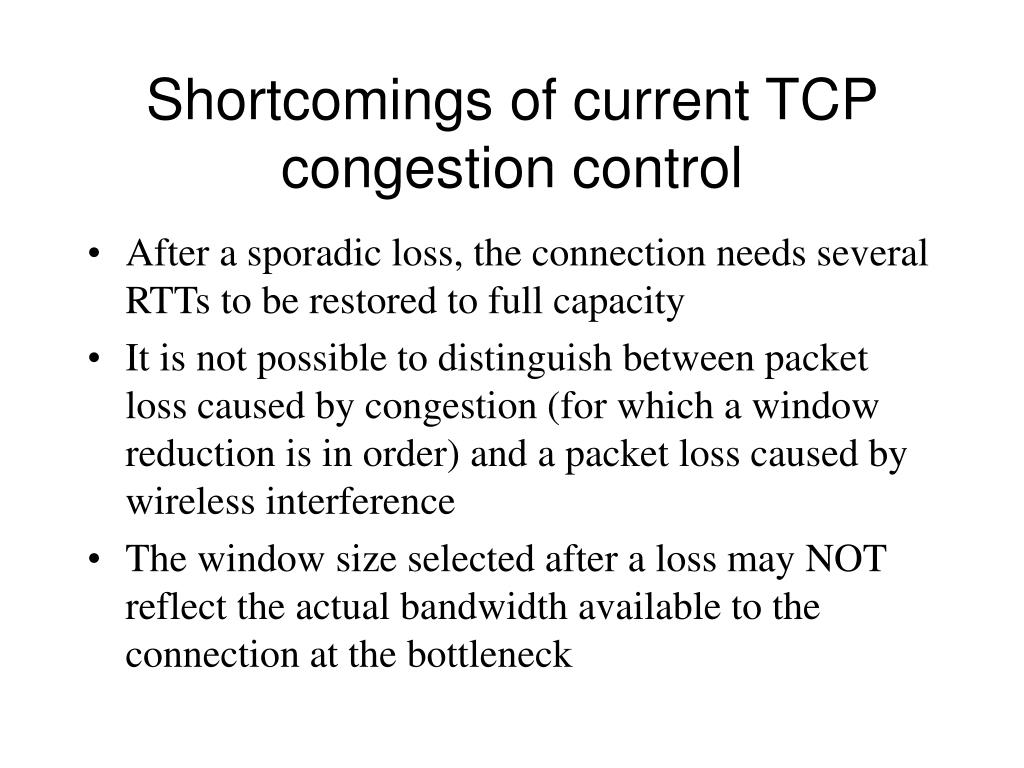 Shortcomings of current TCP congestion control

• After a sporadic loss, the connection needs several RTTs to be restored to full capacity

• It is not possible to distinguish between packet loss caused by congestion (for which a window reduction is in order) and a packet loss caused by wireless interference

• The window size selected after a loss may NOT reflect the actual bandwidth available to the connection at the bottleneck